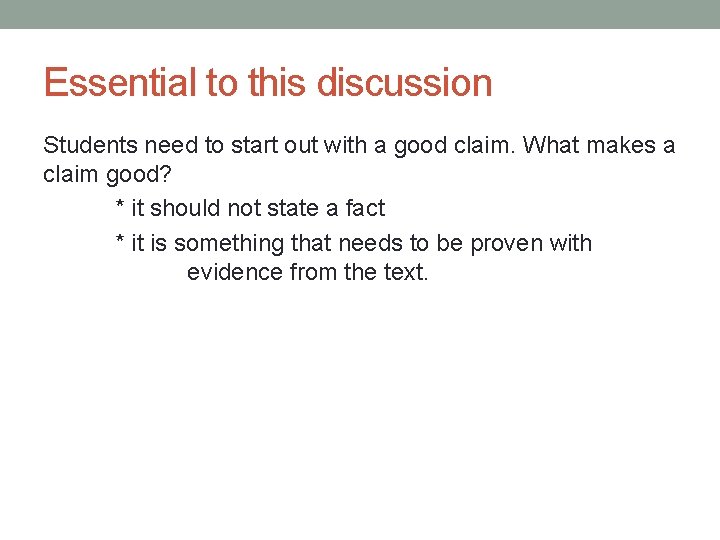 Essential to this discussion

Students need to start out with a good claim. What makes a claim good?

* it should not state a fact

* it is something that needs to be proven with evidence from the text.